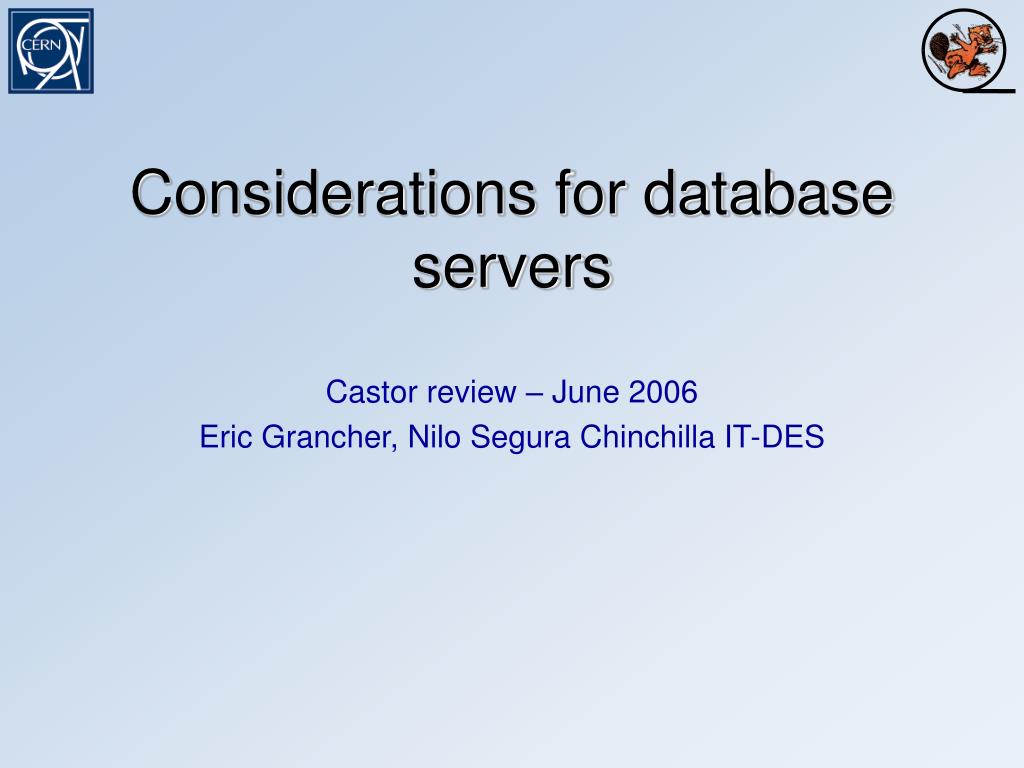 CERN

Considerations for database servers

Castor review – June 2006
Eric Grancher, Nilo Segura Chinchilla IT-DES